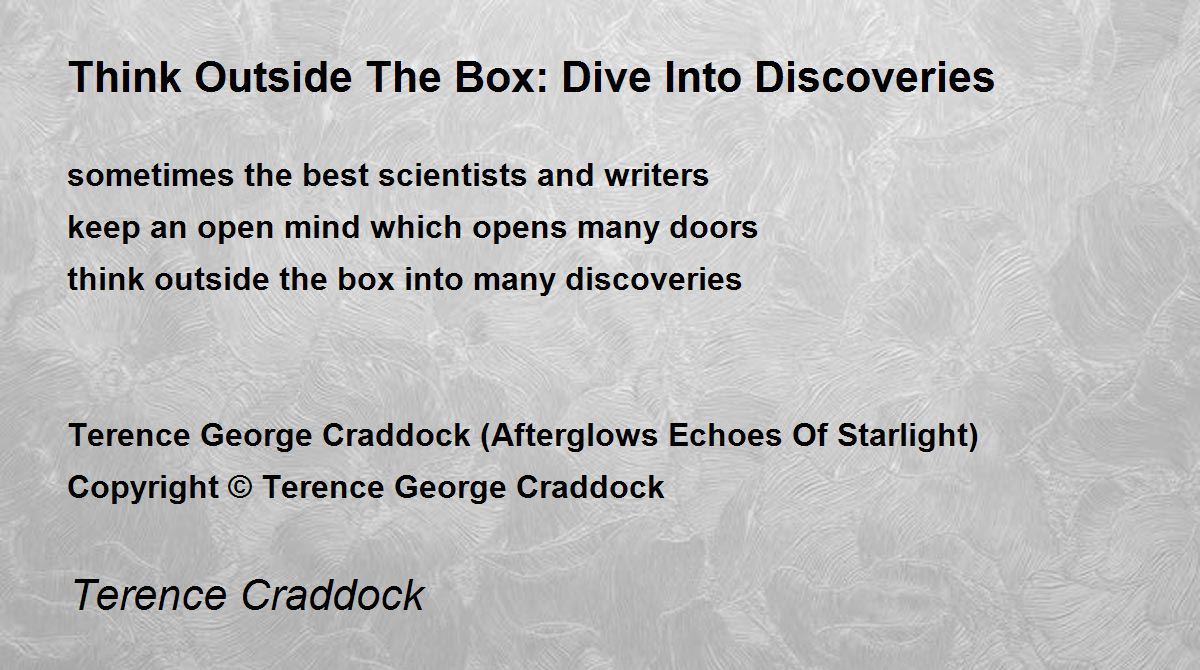 Think Outside The Box: Dive Into Discoveries

sometimes the best scientists and writers
keep an open mind which opens many doors
think outside the box into many discoveries

Terence George Craddock (Afterglows Echoes Of Starlight)
Copyright © Terence George Craddock

Terence Craddock